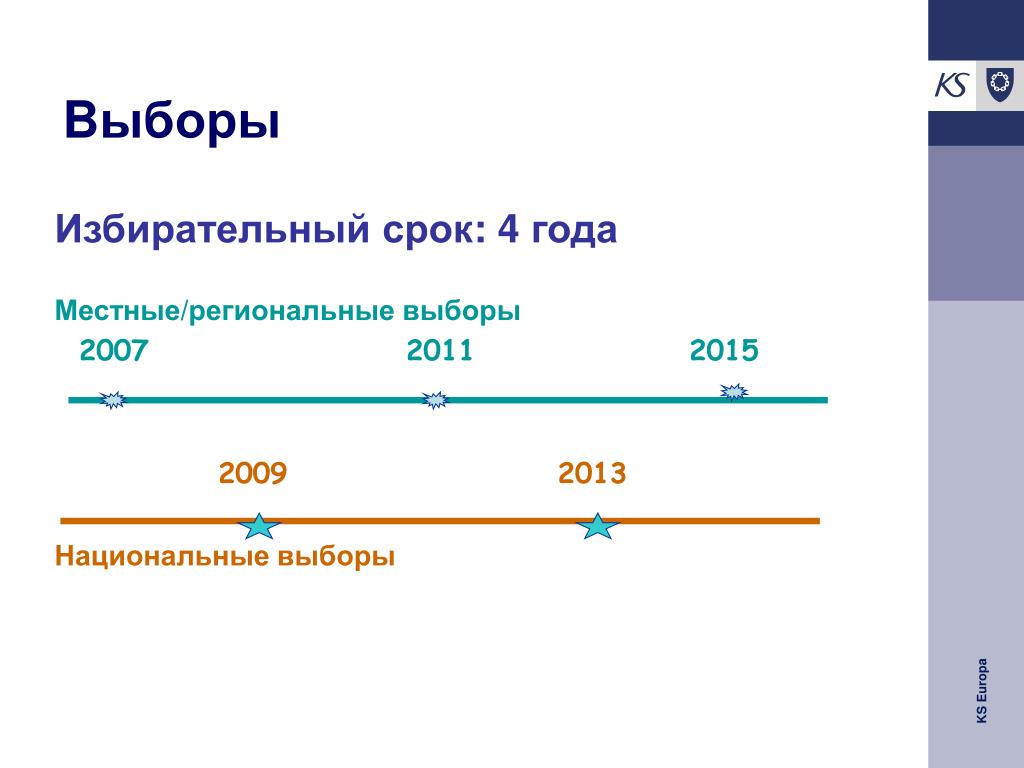 KS

Выборы

Избирательный срок: 4 года

Местные/региональные выборы

2007 2011 2015

2009 2013

Национальные выборы

KS Europa